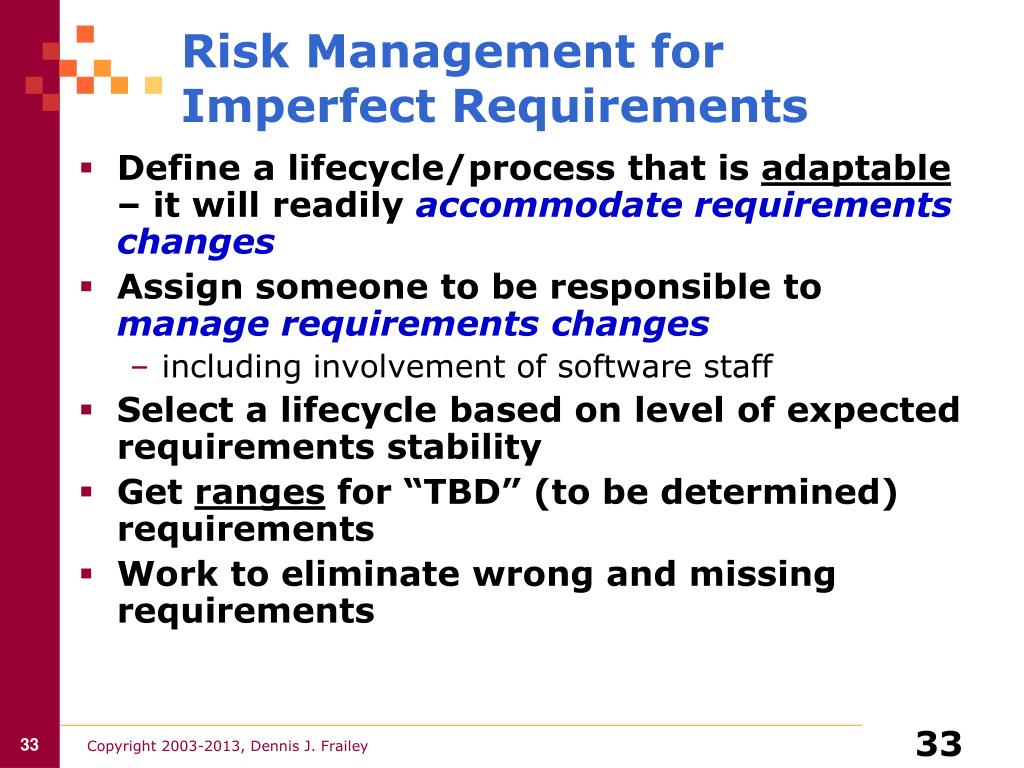 Risk Management for Imperfect Requirements

▪ Define a lifecycle/process that is adaptable – it will readily accommodate requirements changes
▪ Assign someone to be responsible to manage requirements changes
– including involvement of software staff
▪ Select a lifecycle based on level of expected requirements stability
▪ Get ranges for “TBD” (to be determined) requirements
▪ Work to eliminate wrong and missing requirements

33

Copyright 2003-2013, Dennis J. Frailey

33